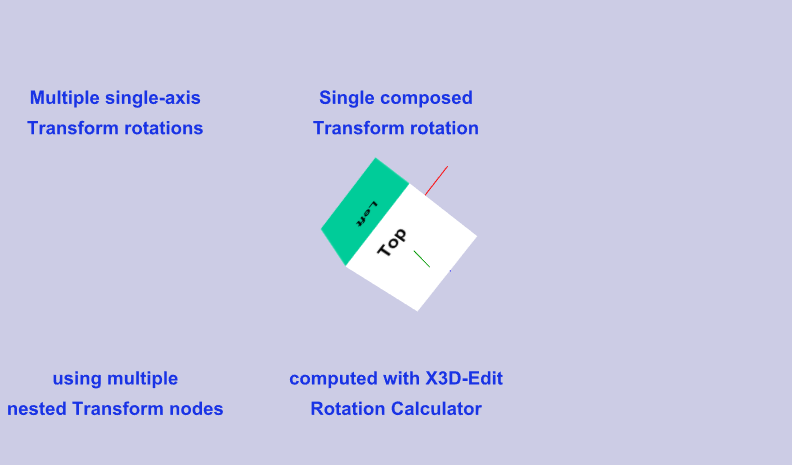 Multiple single-axis
Transform rotations

Single composed
Transform rotation

Left

Top

using multiple
nested Transform nodes

computed with X3D-Edit
Rotation Calculator